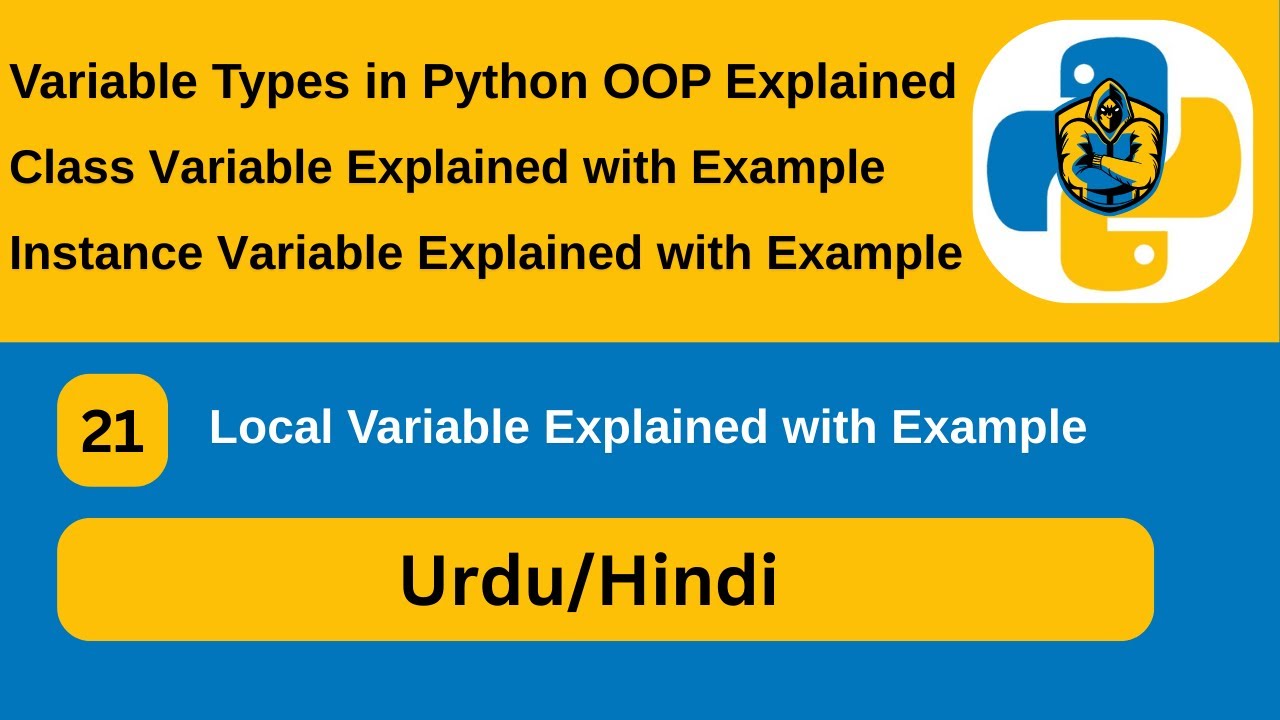 Variable Types in Python OOP Explained
Class Variable Explained with Example
Instance Variable Explained with Example

21 Local Variable Explained with Example

Urdu/Hindi